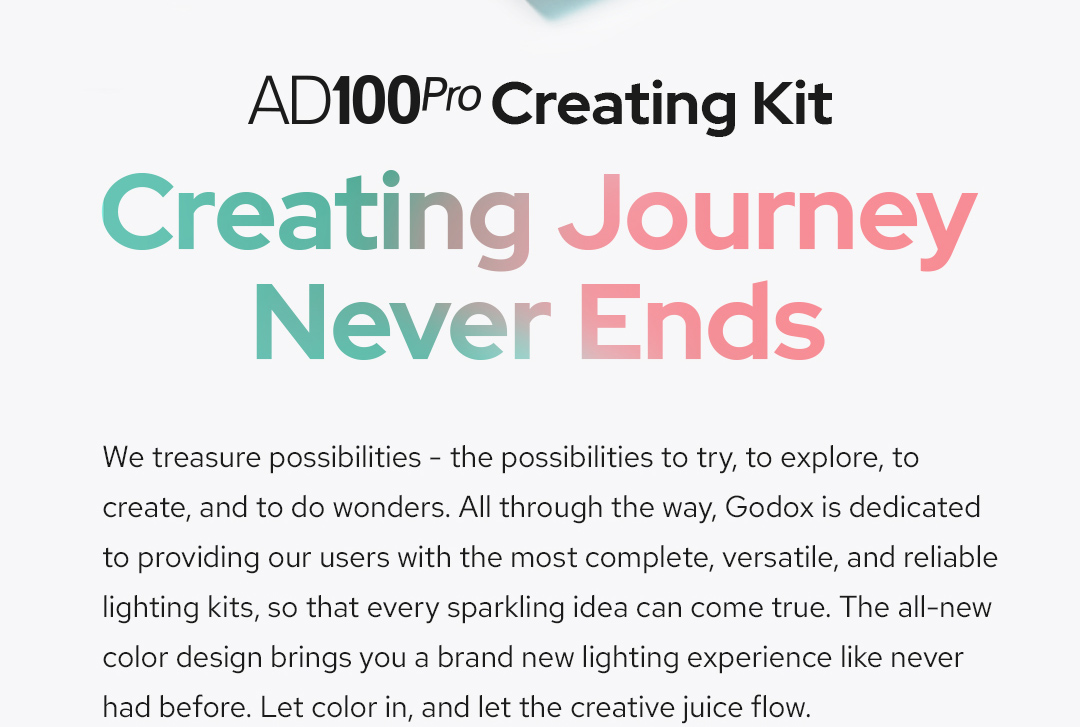 AD100Pro Creating Kit

Creating Journey Never Ends

We treasure possibilities - the possibilities to try, to explore, to create, and to do wonders. All through the way, Godox is dedicated to providing our users with the most complete, versatile, and reliable lighting kits, so that every sparkling idea can come true. The all-new color design brings you a brand new lighting experience like never had before. Let color in, and let the creative juice flow.